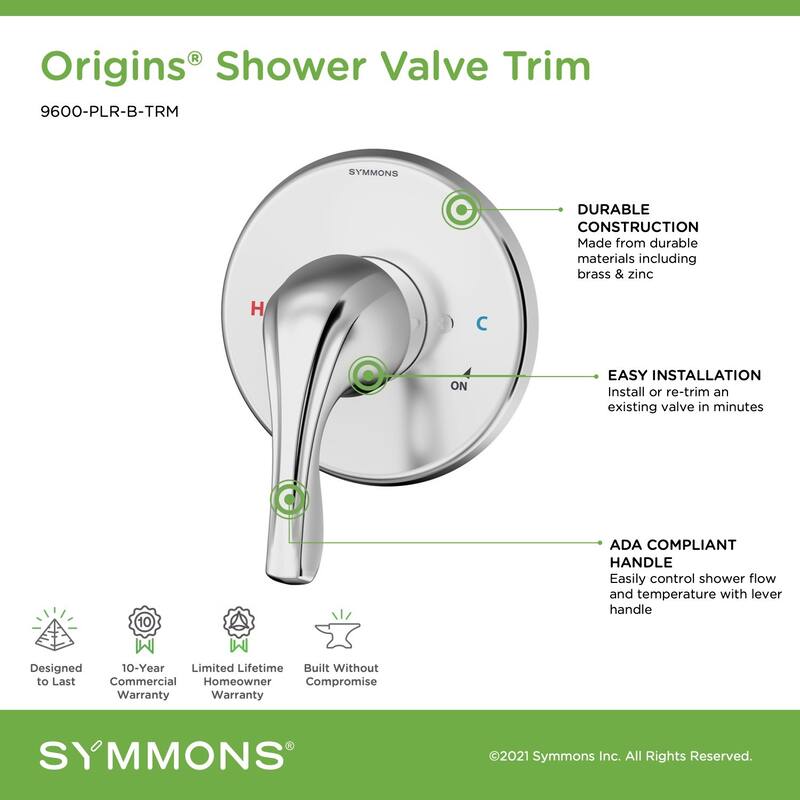 Origins® Shower Valve Trim

9600-PLR-B-TRM

SYMMONS

H

C

ON

DURABLE CONSTRUCTION
Made from durable materials including brass & zinc

EASY INSTALLATION
Install or re-trim an existing valve in minutes

ADA COMPLIANT HANDLE
Easily control shower flow and temperature with lever handle

10

Designed to Last

10-Year Commercial Warranty

Limited Lifetime Homeowner Warranty

Built Without Compromise

SYMMONS®

©2021 Symmons Inc. All Rights Reserved.